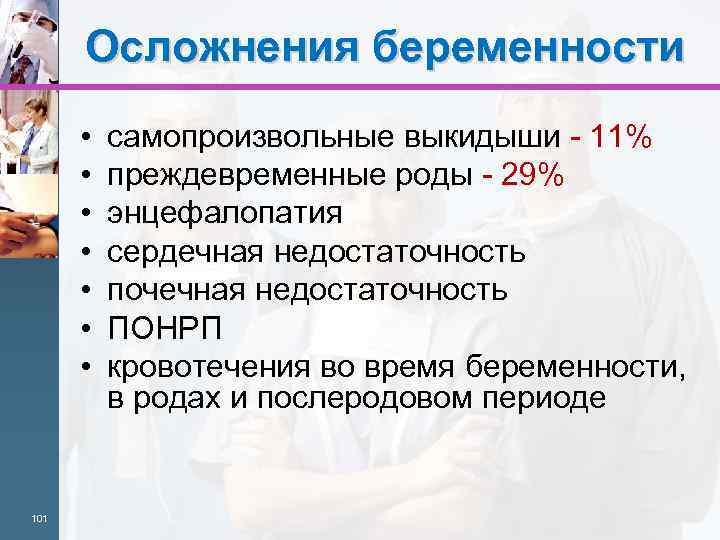 Осложнения беременности

• самопроизвольные выкидыши - 11%
• преждевременные роды - 29%
• энцефалопатия
• сердечная недостаточность
• почечная недостаточность
• ПОНРП
• кровотечения во время беременности, в родах и послеродовом периоде

101